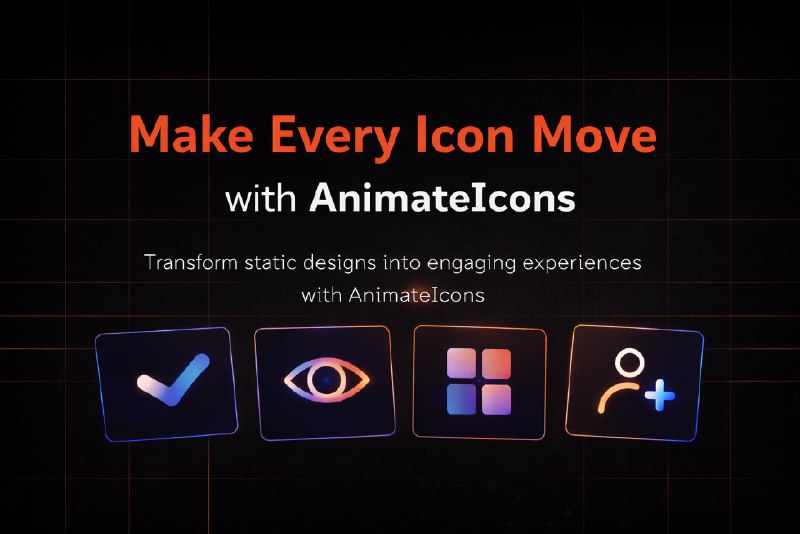 Make Every Icon Move
with AnimateIcons

Transform static designs into engaging experiences with AnimateIcons